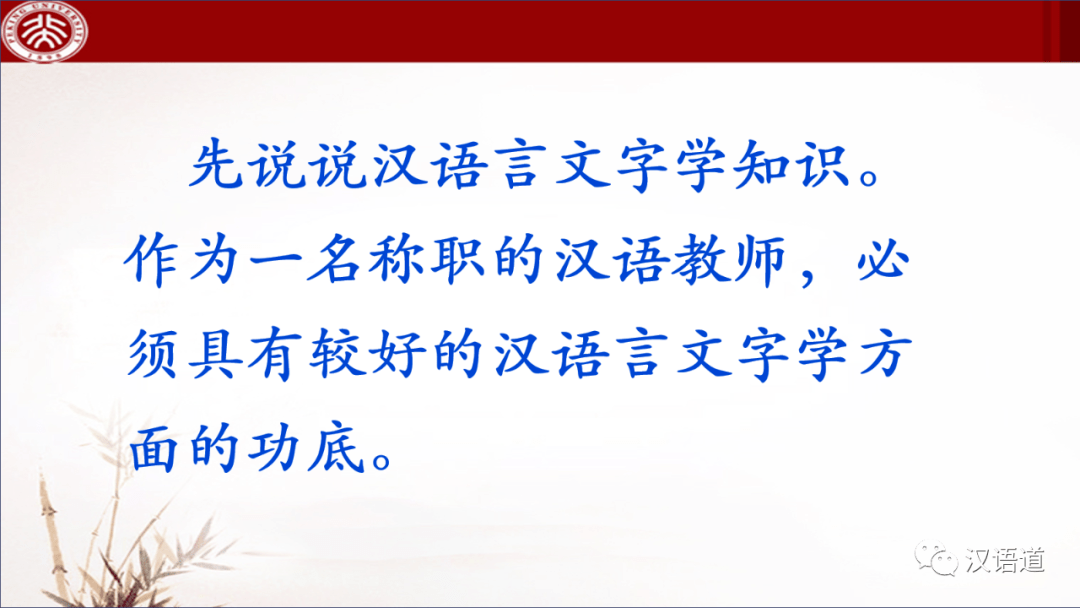 PEKING UNIVERSITY 1898

先说说汉语言文字学知识。作为一名称职的汉语教师，必须具有较好的汉语言文字学方面的功底。

汉语道